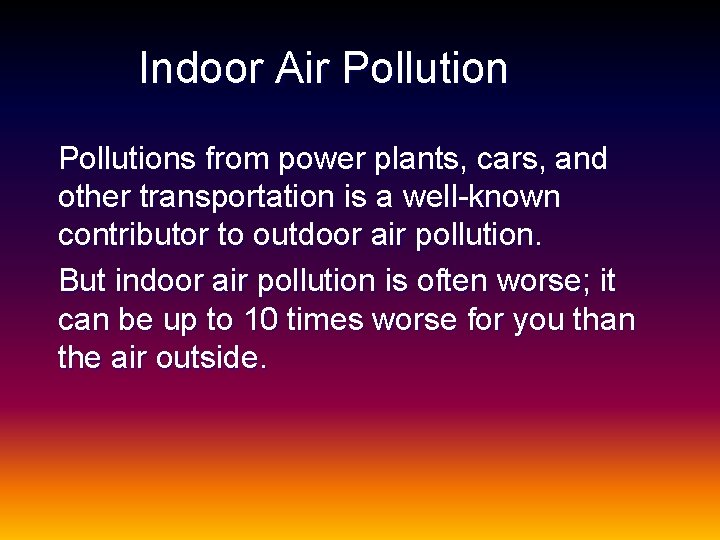 Indoor Air Pollution

Pollutions from power plants, cars, and other transportation is a well-known contributor to outdoor air pollution.

But indoor air pollution is often worse; it can be up to 10 times worse for you than the air outside.